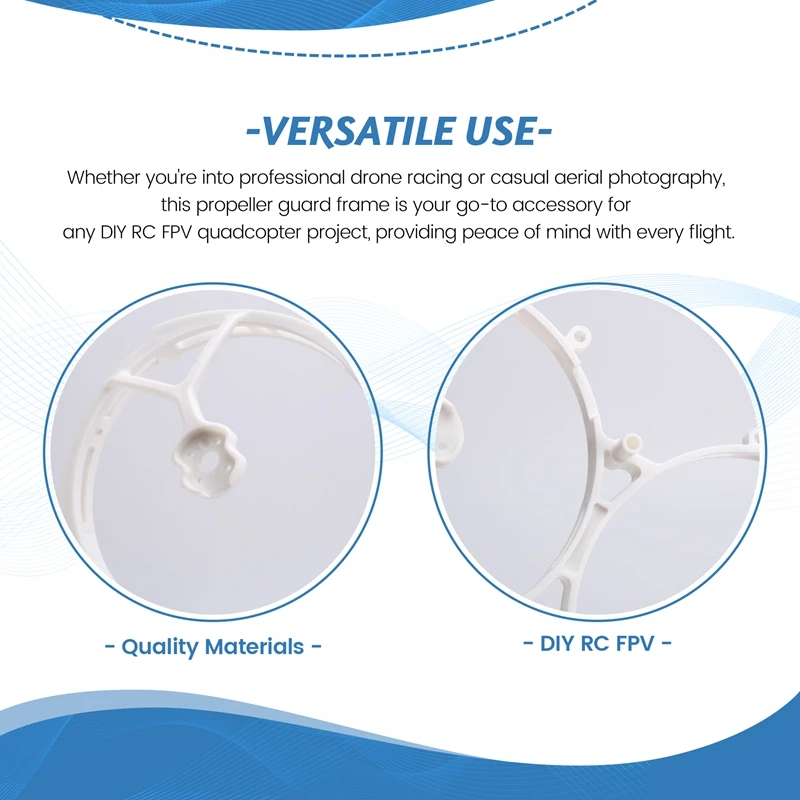 -VERSATILE USE-

Whether you're into professional drone racing or casual aerial photography, this propeller guard frame is your go-to accessory for any DIY RC FPV quadcopter project, providing peace of mind with every flight.

- Quality Materials -

- DIY RC FPV -